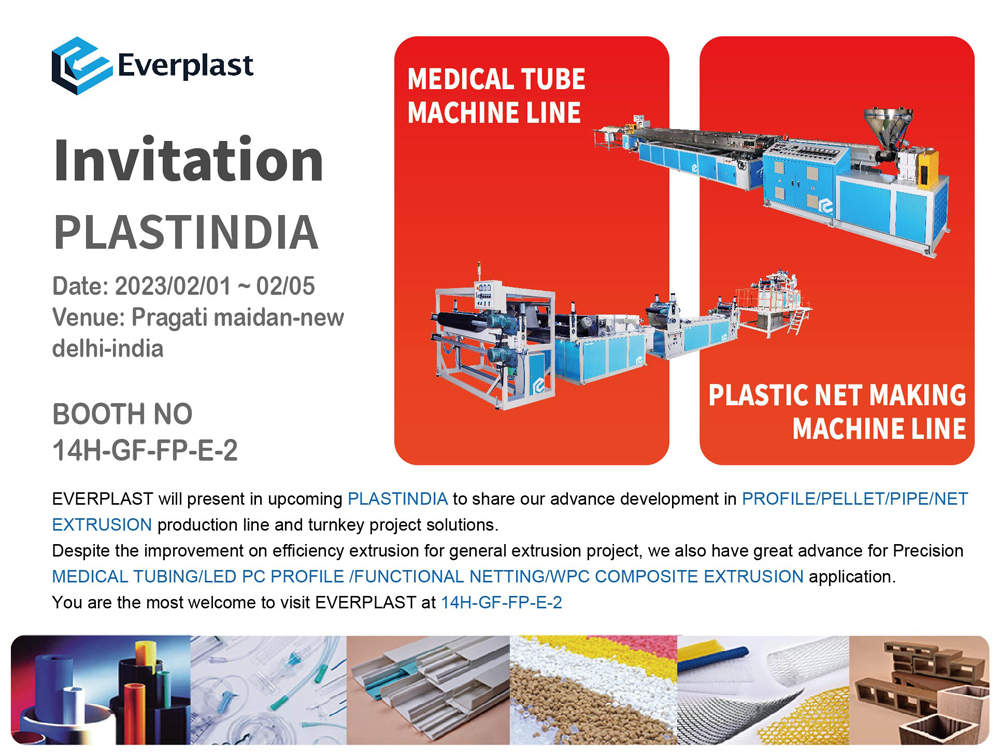 Everplast

Invitation
PLASTINDIA

Date: 2023/02/01 ~ 02/05
Venue: Pragati maidan-new delhi-india

BOOTH NO
14H-GF-FP-E-2

MEDICAL TUBE MACHINE LINE

PLASTIC NET MAKING MACHINE LINE

EVERPLAST will present in upcoming PLASTINDIA to share our advance development in PROFILE/PELLET/PIPE/NET EXTRUSION production line and turnkey project solutions.
Despite the improvement on efficiency extrusion for general extrusion project, we also have great advance for Precision MEDICAL TUBING/LED PC PROFILE /FUNCTIONAL NETTING/WPC COMPOSITE EXTRUSION application.
You are the most welcome to visit EVERPLAST at 14H-GF-FP-E-2